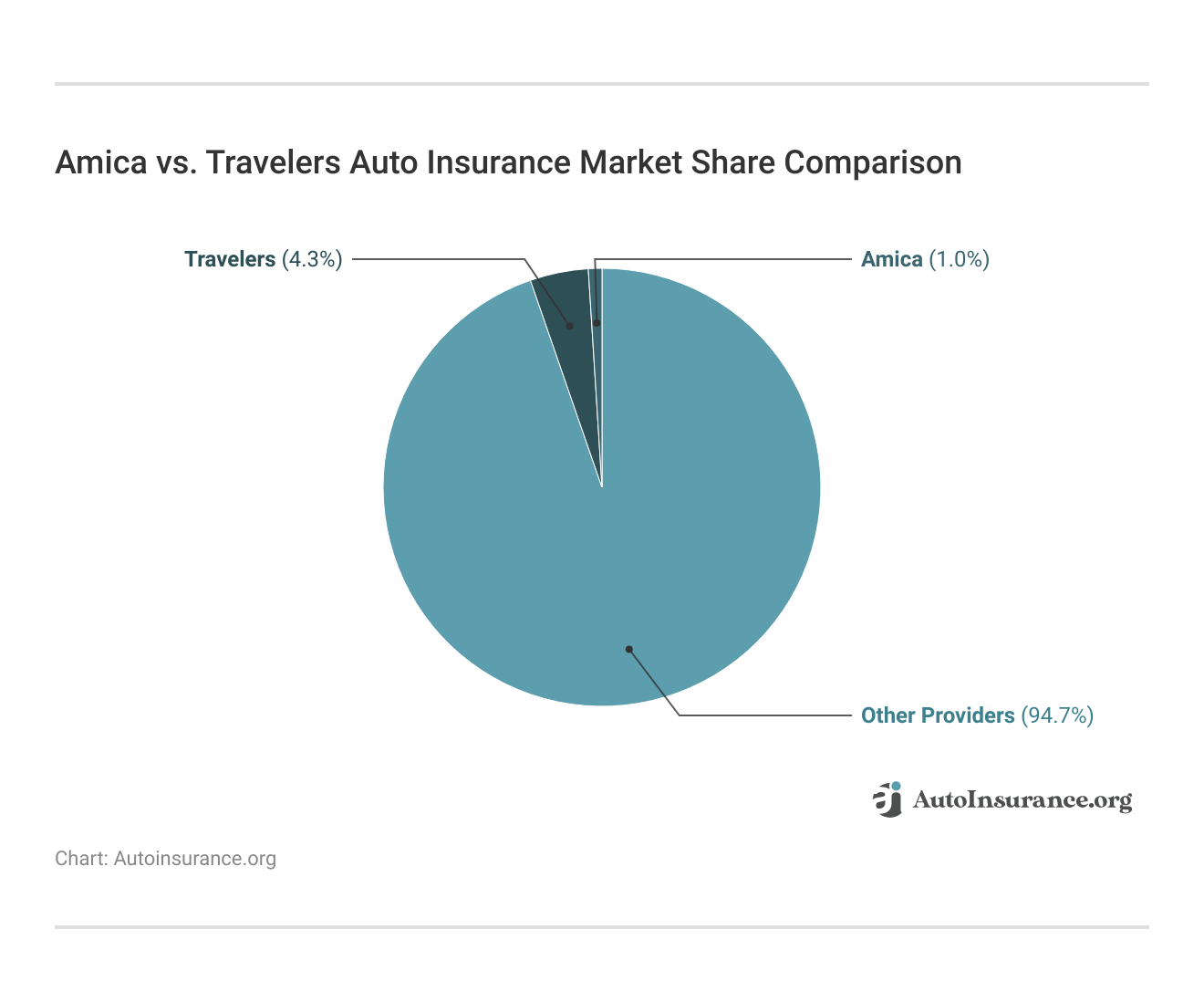 Amica vs. Travelers Auto Insurance Market Share Comparison

Travelers (4.3%)

Amica (1.0%)

Other Providers (94.7%)

AutoInsurance.org

Chart: Autoinsurance.org